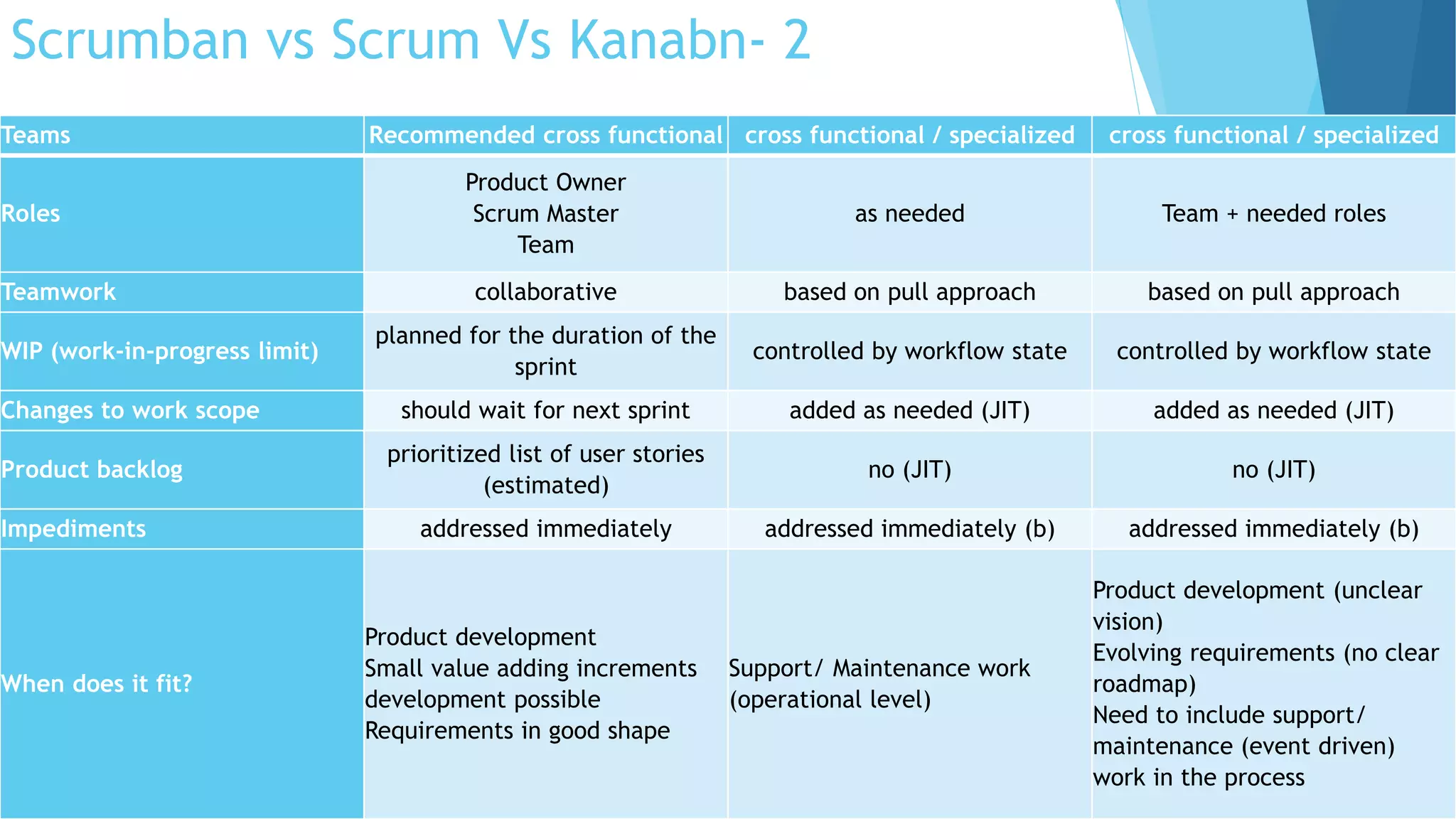 Scrumban vs Scrum Vs Kanabn- 2

| Teams | Recommended cross functional | cross functional / specialized | cross functional / specialized |
|---|---|---|---|
| Roles | Product Owner Scrum Master Team | as needed | Team + needed roles |
| Teamwork | collaborative | based on pull approach | based on pull approach |
| WIP (work-in-progress limit) | planned for the duration of the sprint | controlled by workflow state | controlled by workflow state |
| Changes to work scope | should wait for next sprint | added as needed (JIT) | added as needed (JIT) |
| Product backlog | prioritized list of user stories (estimated) | no (JIT) | no (JIT) |
| Impediments | addressed immediately | addressed immediately (b) | addressed immediately (b) |
| When does it fit? | Product development Small value adding increments development possible Requirements in good shape | Support/ Maintenance work (operational level) | Product development (unclear vision) Evolving requirements (no clear roadmap) Need to include support/ maintenance (event driven) work in the process |